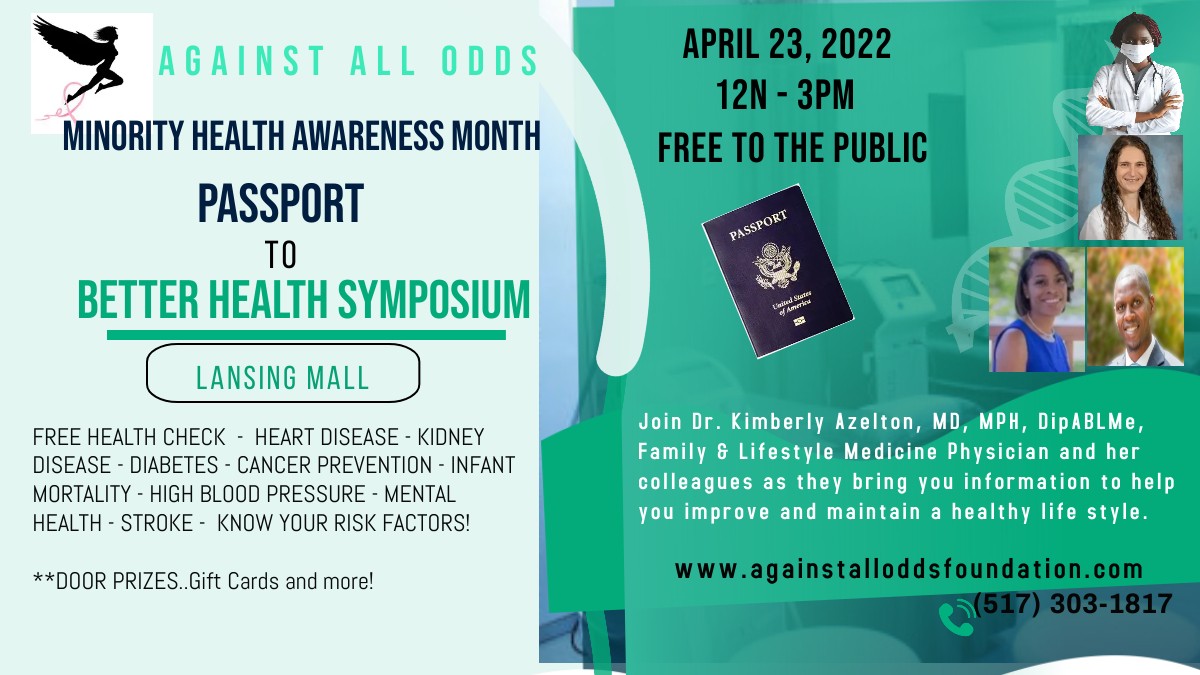 AGAINST ALL ODDS

MINORITY HEALTH AWARENESS MONTH

PASSPORT

TO

BETTER HEALTH SYMPOSIUM

LANSING MALL

FREE HEALTH CHECK - HEART DISEASE - KIDNEY DISEASE - DIABETES - CANCER PREVENTION - INFANT MORTALITY - HIGH BLOOD PRESSURE - MENTAL HEALTH - STROKE - KNOW YOUR RISK FACTORS!

**DOOR PRIZES..Gift Cards and more!

APRIL 23, 2022

12N - 3PM

FREE TO THE PUBLIC

PASSPORT

United States of America

Join Dr. Kimberly Azelton, MD, MPH, DipABLMe, Family & Lifestyle Medicine Physician and her colleagues as they bring you information to help you improve and maintain a healthy life style.

www.againstalloddsfoundation.com

(517) 303-1817